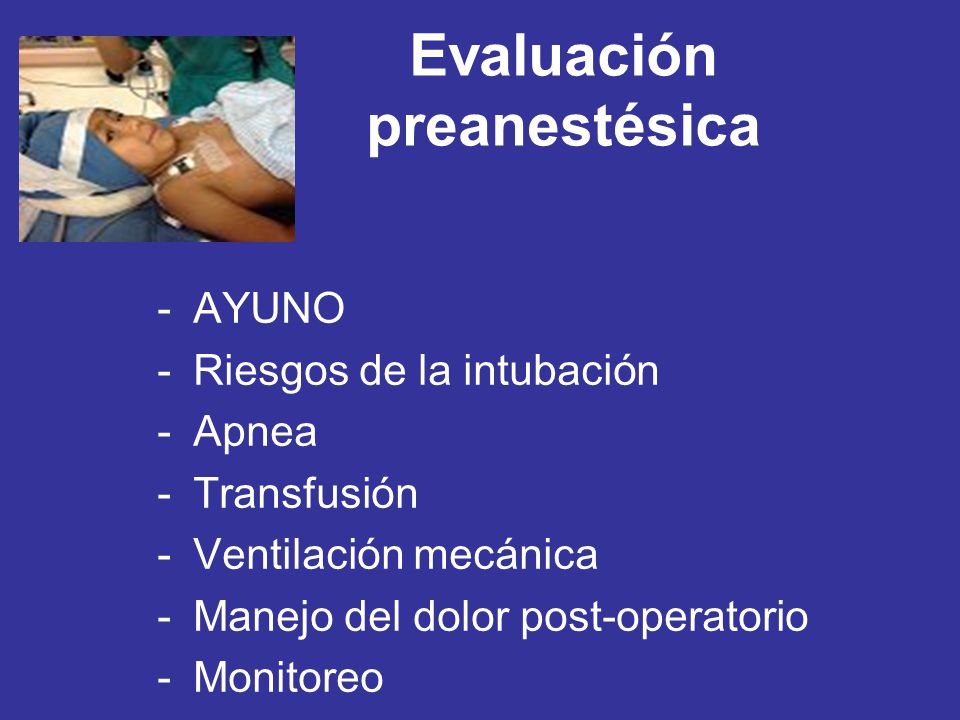 Evaluación preanestésica

- AYUNO
- Riesgos de la intubación
- Apnea
- Transfusión
- Ventilación mecánica
- Manejo del dolor post-operatorio
- Monitoreo